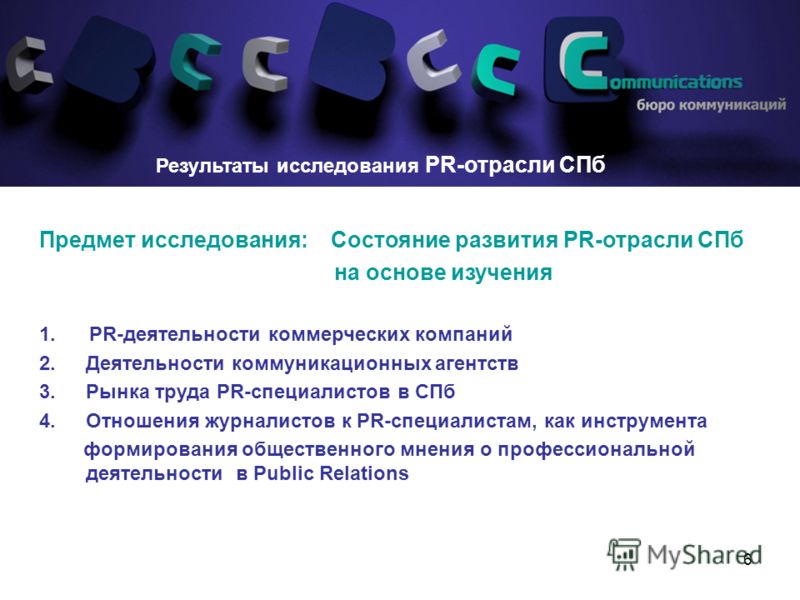 Communications
бюро коммуникаций

Результаты исследования PR-отрасли СПб

Предмет исследования: Состояние развития PR-отрасли СПб на основе изучения

1. PR-деятельности коммерческих компаний
2. Деятельности коммуникационных агентств
3. Рынка труда PR-специалистов в СПб
4. Отношения журналистов к PR-специалистам, как инструмента формирования общественного мнения о профессиональной деятельности в Public Relations

MyShared

6